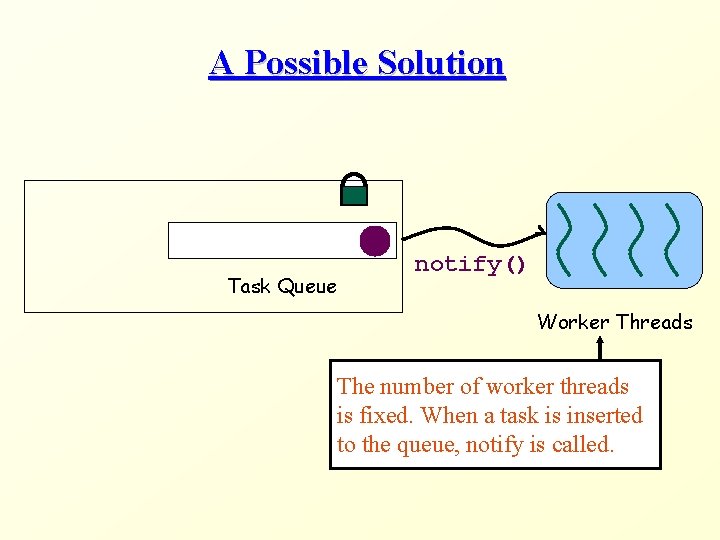 A Possible Solution

Task Queue

notify()

Worker Threads

The number of worker threads is fixed. When a task is inserted to the queue, notify is called.